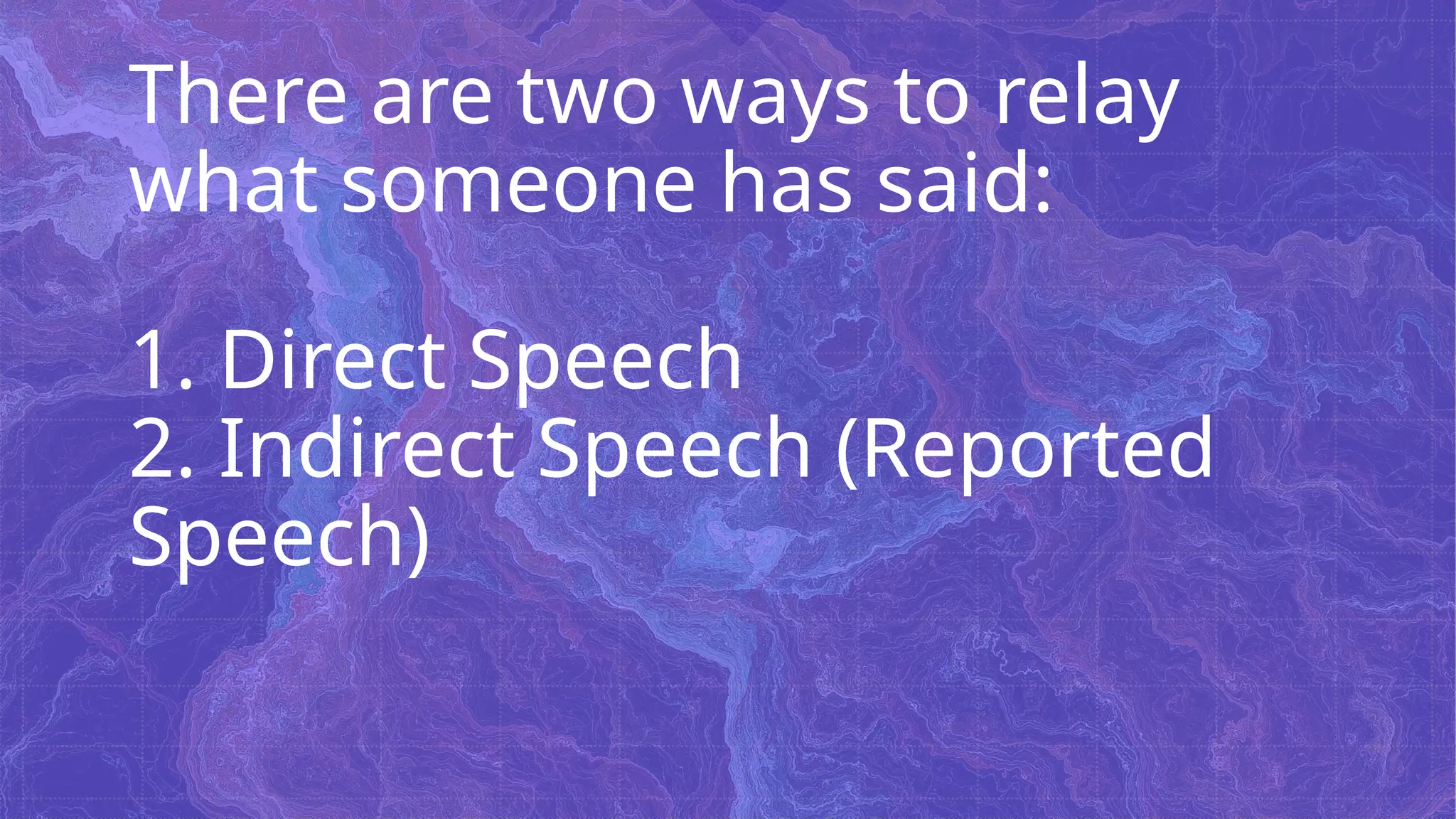 There are two ways to relay what someone has said:

1. Direct Speech
2. Indirect Speech (Reported Speech)